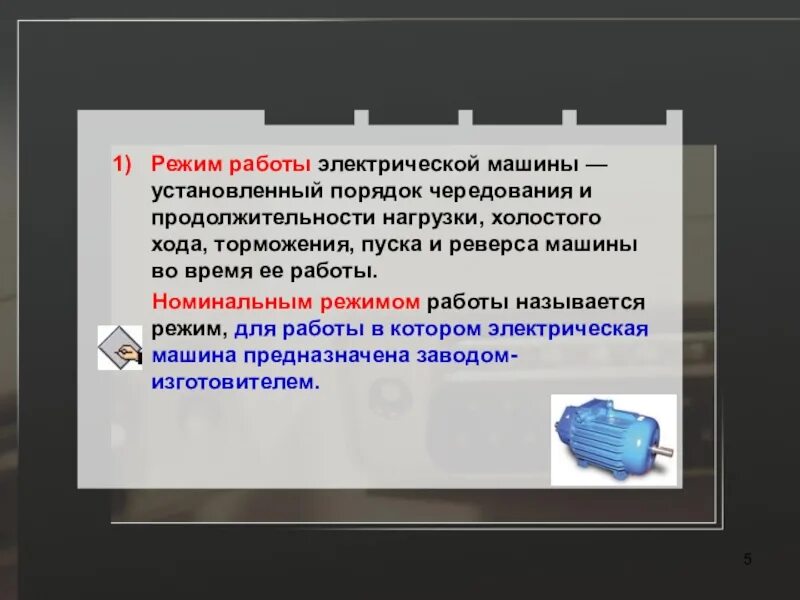 1) Режим работы электрической машины — установленный порядок чередования и продолжительности нагрузки, холостого хода, торможения, пуска и реверса машины во время ее работы.

Номинальным режимом работы называется режим, для работы в котором электрическая машина предназначена заводом-изготовителем.

5